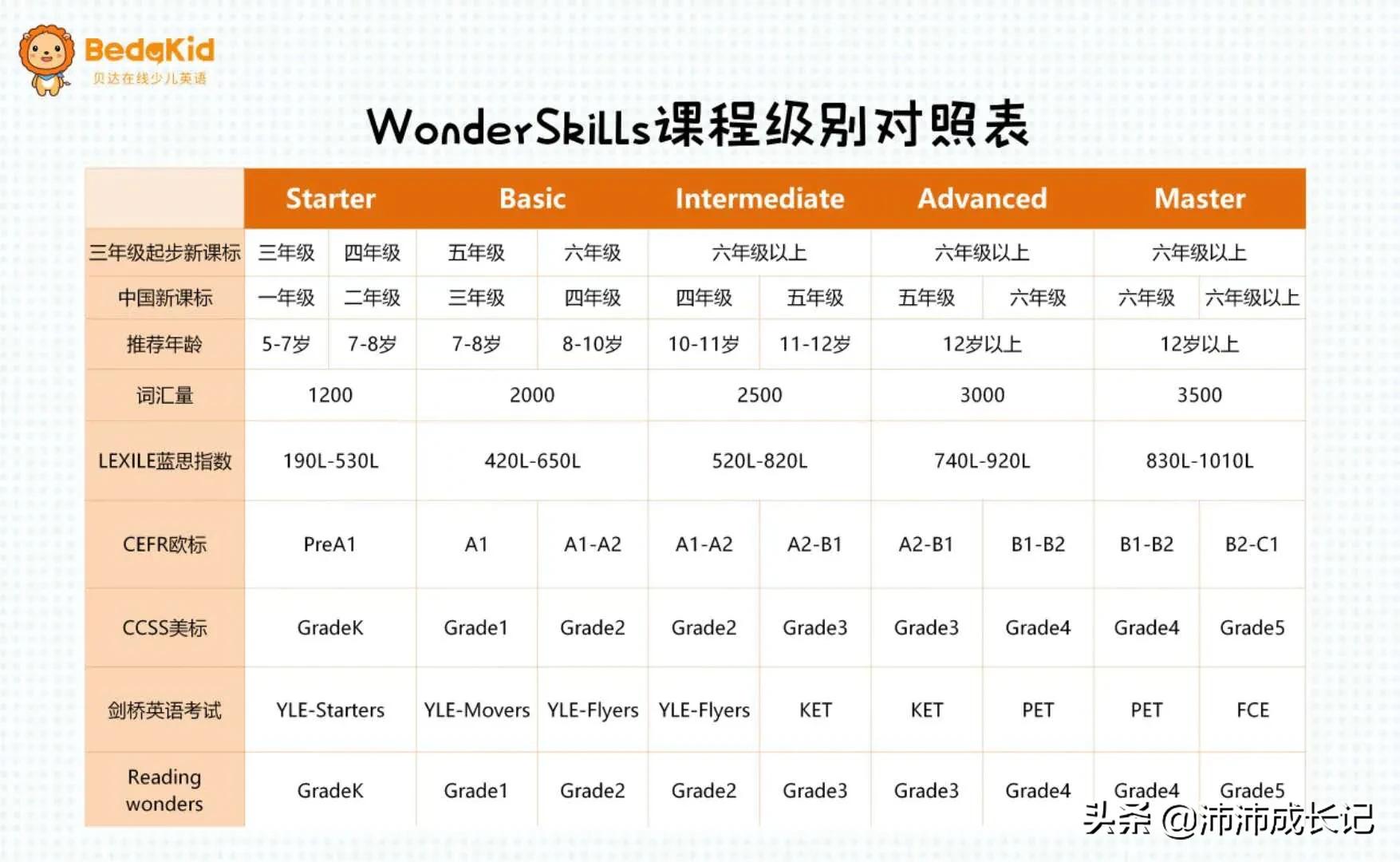 BedaKid
贝达在线少儿英语

WonderSkills课程级别对照表

| | Starter | | Basic | | Intermediate | | Advanced | | Master | |
|---|---|---|---|---|---|---|---|---|---|---|
| 三年级起步新课标 | 三年级 | 四年级 | 五年级 | 六年级 | 六年级以上 | | 六年级以上 | | 六年级以上 | |
| 中国新课标 | 一年级 | 二年级 | 三年级 | 四年级 | 四年级 | 五年级 | 五年级 | 六年级 | 六年级 | 六年级以上 |
| 推荐年龄 | 5-7岁 | 7-8岁 | 7-8岁 | 8-10岁 | 10-11岁 | 11-12岁 | 12岁以上 | | 12岁以上 | |
| 词汇量 | 1200 | | 2000 | | 2500 | | 3000 | | 3500 | |
| LEXILE蓝思指数 | 190L-530L | | 420L-650L | | 520L-820L | | 740L-920L | | 830L-1010L | |
| CEFR欧标 | PreA1 | | A1 | A1-A2 | A1-A2 | A2-B1 | A2-B1 | B1-B2 | B1-B2 | B2-C1 |
| CCSS美标 | GradeK | | Grade1 | Grade2 | Grade2 | Grade3 | Grade3 | Grade4 | Grade4 | Grade5 |
| 剑桥英语考试 | YLE-Starters | | YLE-Movers | YLE-Flyers | YLE-Flyers | KET | KET | PET | PET | FCE |
| Reading wonders | GradeK | | Grade1 | Grade2 | Grade2 | Grade3 | Grade3 | Grade4 | Grade4 | Grade5 |

头条 @沛沛成长记